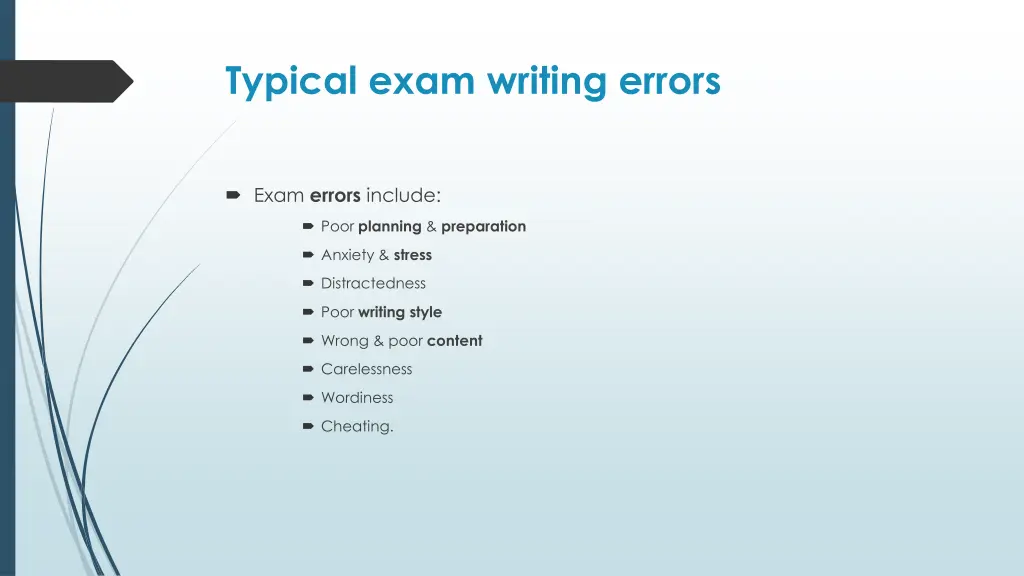 Typical exam writing errors

Exam errors include:

Poor planning & preparation

Anxiety & stress

Distractedness

Poor writing style

Wrong & poor content

Carelessness

Wordiness

Cheating.